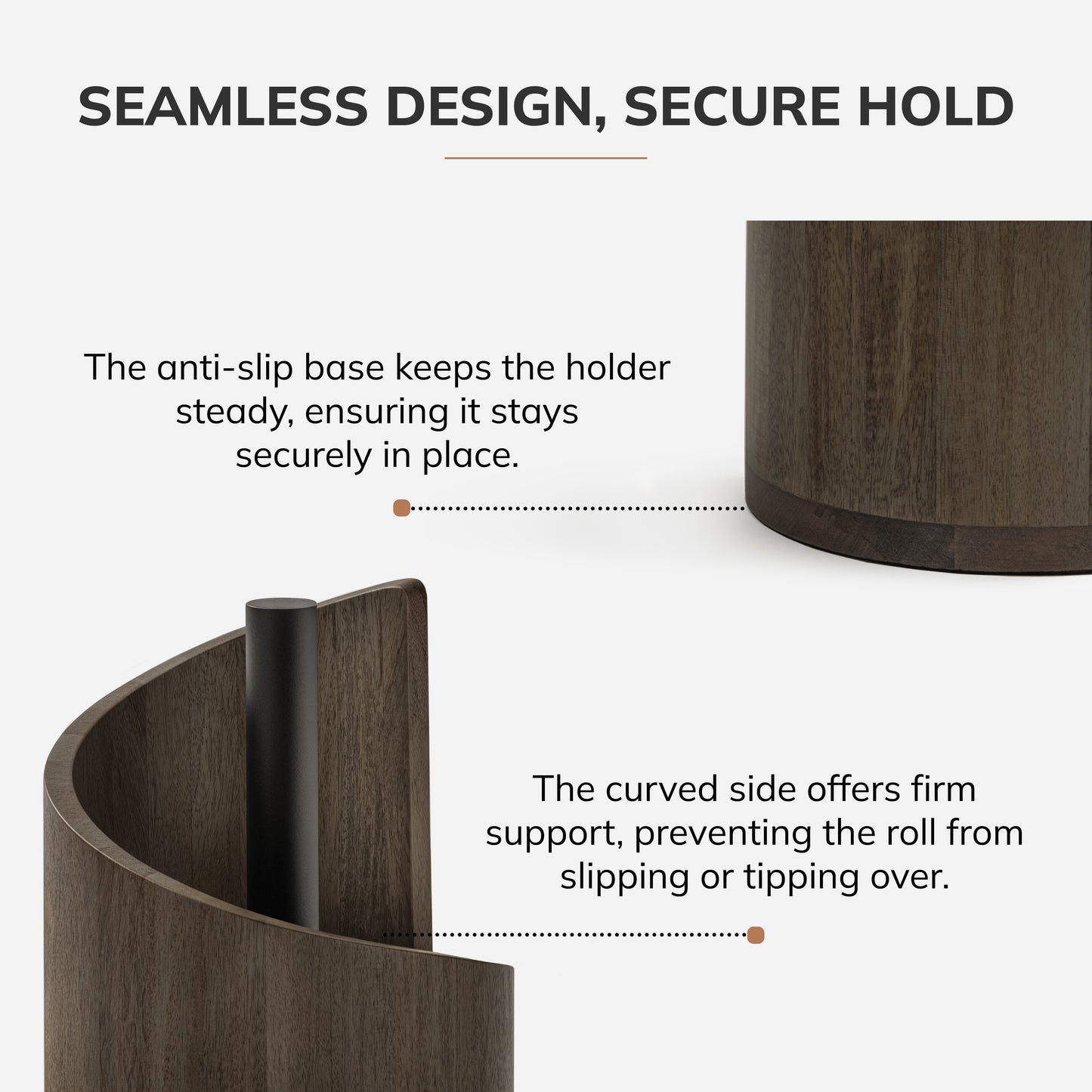 SEAMLESS DESIGN, SECURE HOLD

The anti-slip base keeps the holder steady, ensuring it stays securely in place.

The curved side offers firm support, preventing the roll from slipping or tipping over.